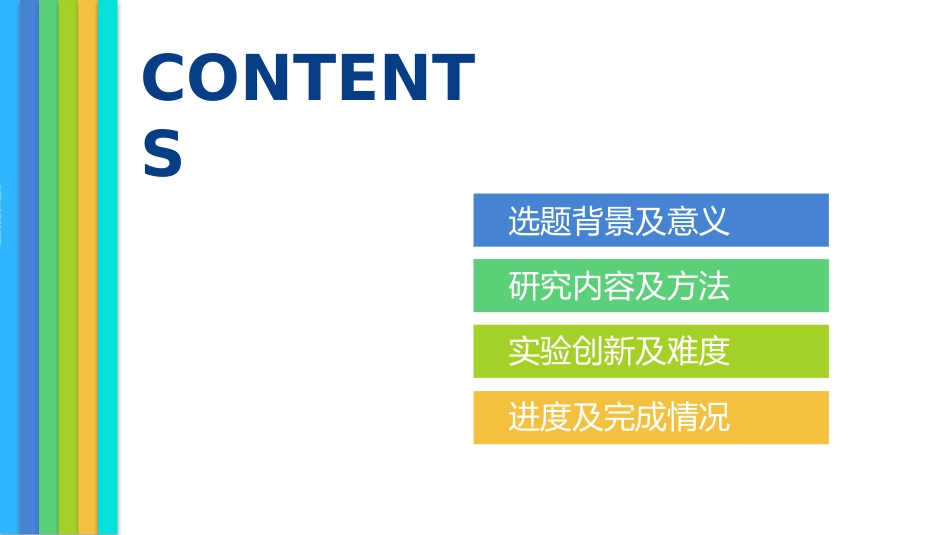 CONTENTS

选题背景及意义

研究内容及方法

实验创新及难度

进度及完成情况